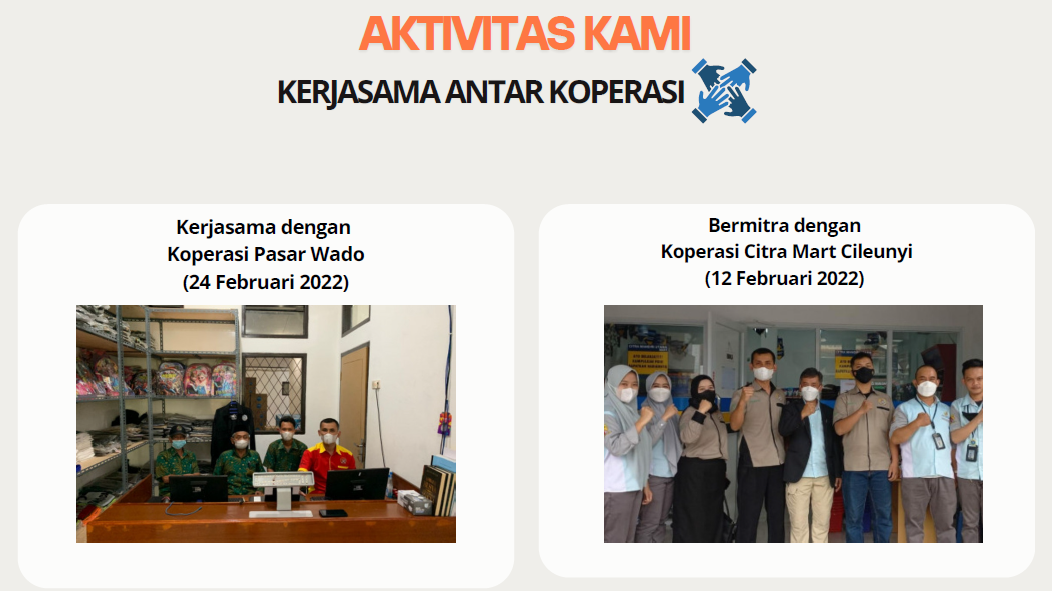 AKTIVITAS KAMI

KERJASAMA ANTAR KOPERASI

Kerjasama dengan
Koperasi Pasar Wado
(24 Februari 2022)

Bermitra dengan
Koperasi Citra Mart Cileunyi
(12 Februari 2022)